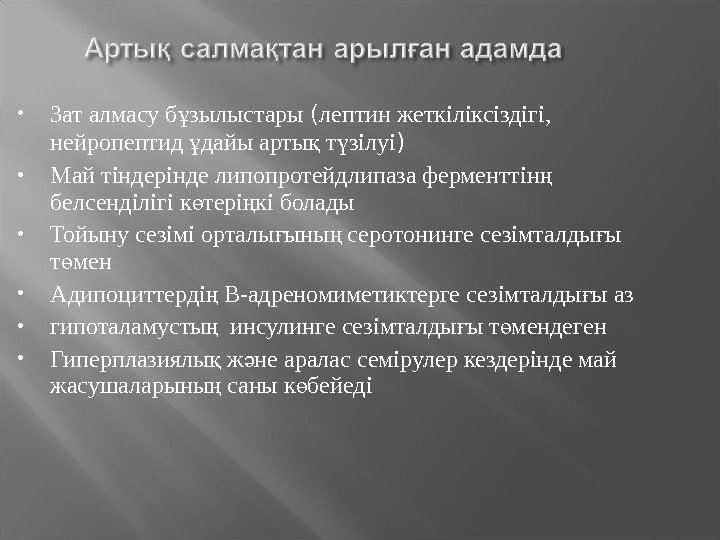 Артық салмақтан арылған адамда

• Зат алмасу бұзылыстары (лептин жеткіліксіздігі, нейропептид ұдайы артық түзілуі)
• Май тіндерінде липопротейдлипаза ферменттінң белсенділігі көтеріңкі болады
• Тойыну сезімі орталығының серотонинге сезімталдығы төмен
• Адипоциттердің В-адреномиметиктерге сезімталдығы аз
• гипоталамустың инсулинге сезімталдығы төмендеген
• Гиперплазиялық және аралас семірулер кездерінде май жасушаларының саны көбейеді